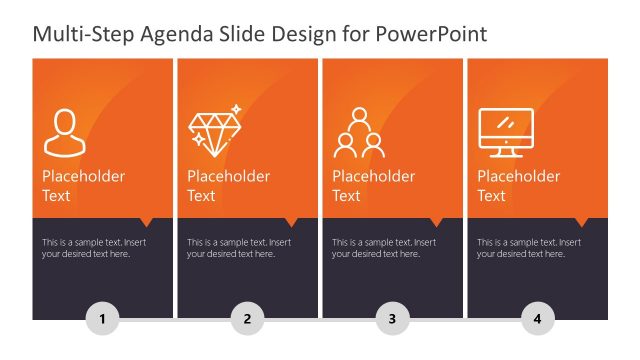 Multi-Step Agenda Slide Design for PowerPoint

Placeholder Text

This is a sample text. Insert your desired text here.

1

Placeholder Text

This is a sample text. Insert your desired text here.

2

Placeholder Text

This is a sample text. Insert your desired text here.

3

Placeholder Text

This is a sample text. Insert your desired text here.

4